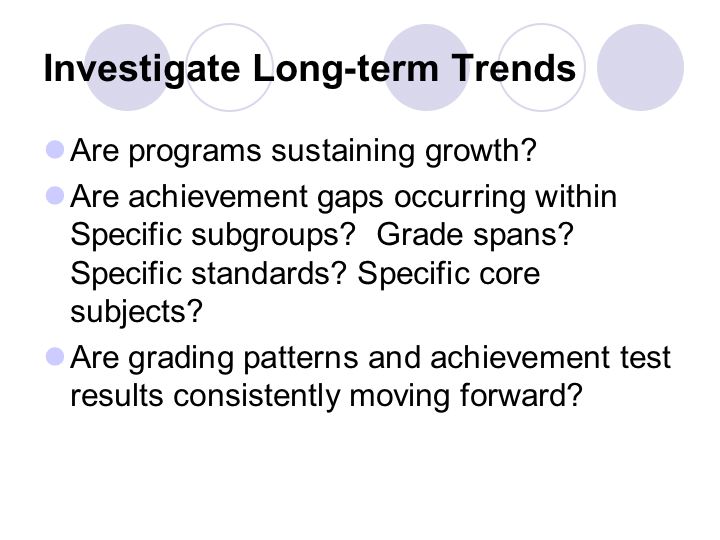 Investigate Long-term Trends

Are programs sustaining growth?

Are achievement gaps occurring within Specific subgroups?  Grade spans? Specific standards? Specific core subjects?

Are grading patterns and achievement test results consistently moving forward?